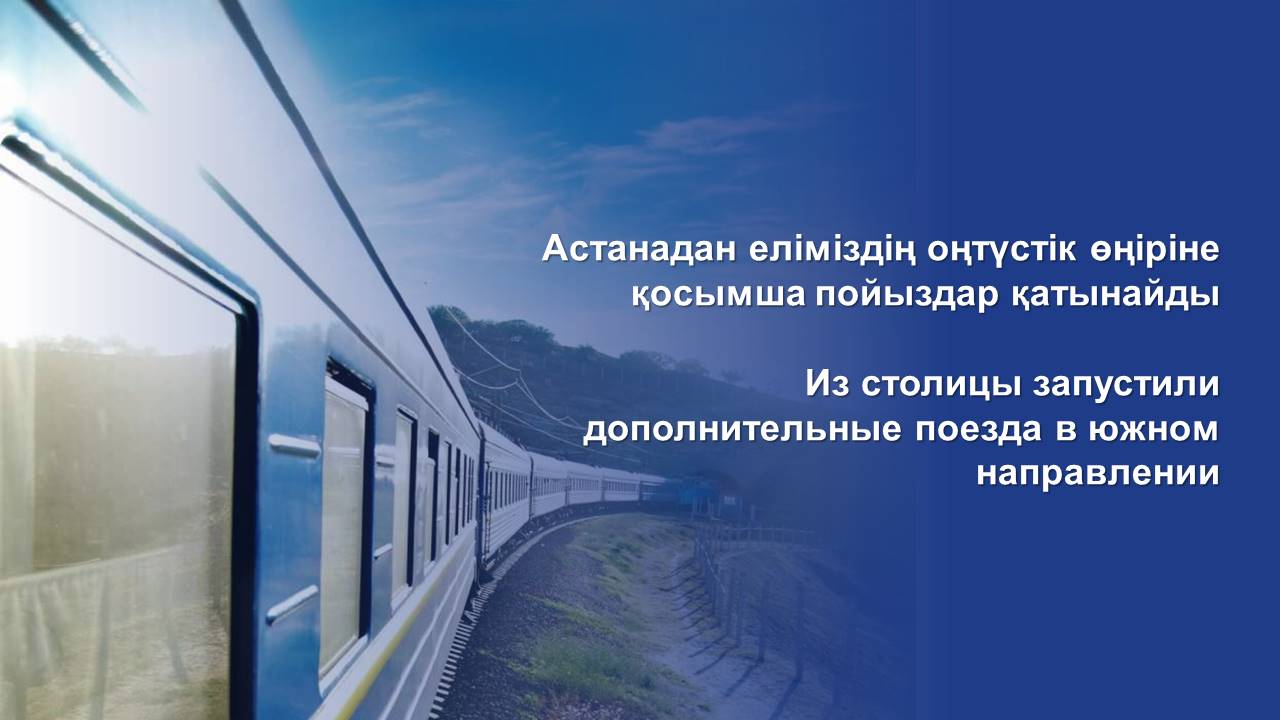 Астанадан еліміздің оңтүстік өңіріне қосымша пойыздар қатынайды

Из столицы запустили дополнительные поезда в южном направлении